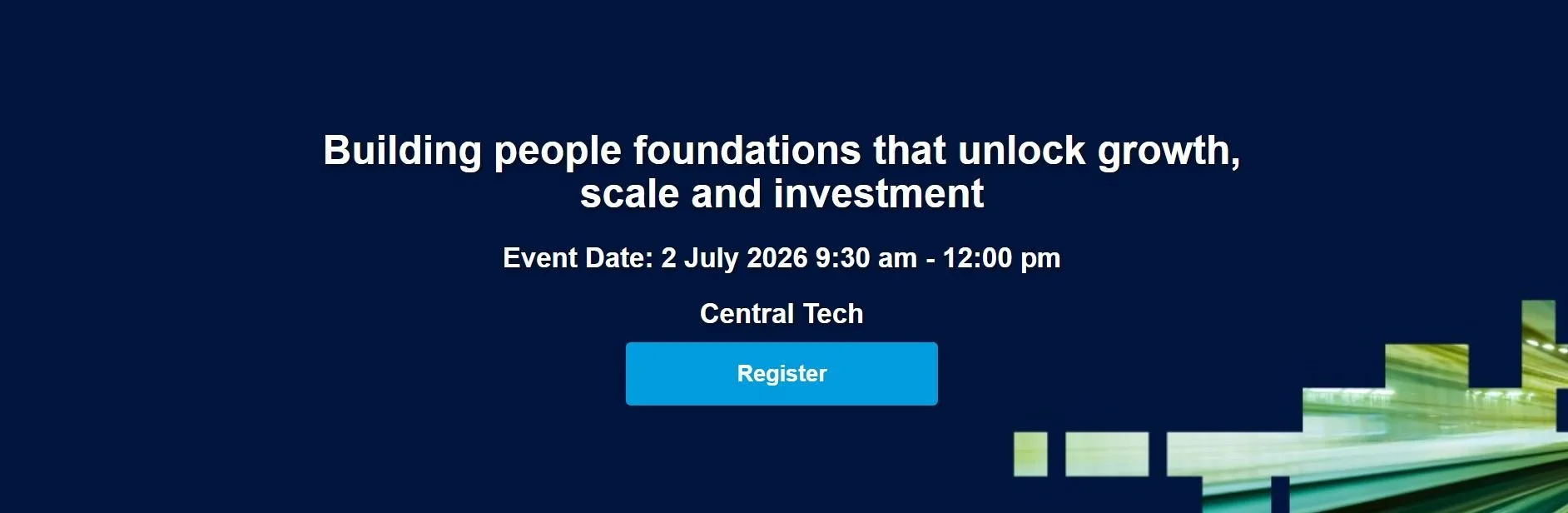 Building people foundations that unlock growth, scale and investment

Event Date: 2 July 2026 9:30 am - 12:00 pm

Central Tech

Register